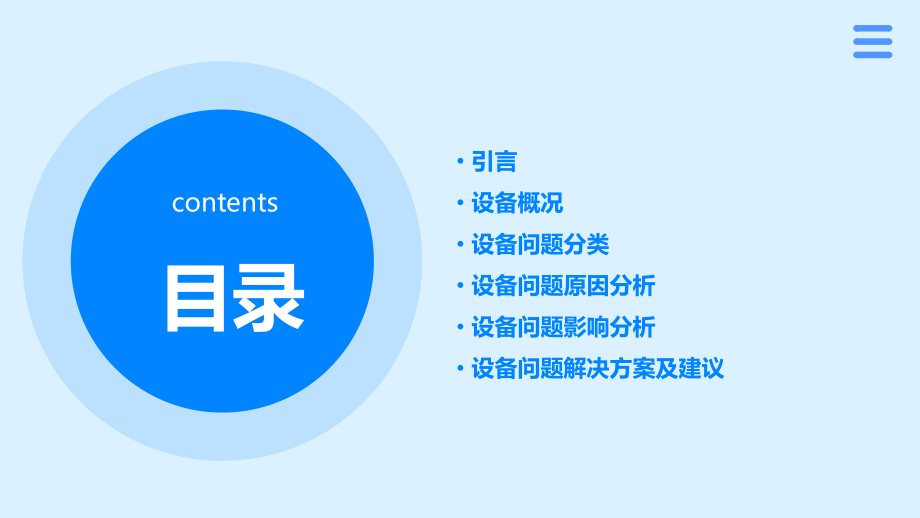 contents

目录

• 引言
• 设备概况
• 设备问题分类
• 设备问题原因分析
• 设备问题影响分析
• 设备问题解决方案及建议